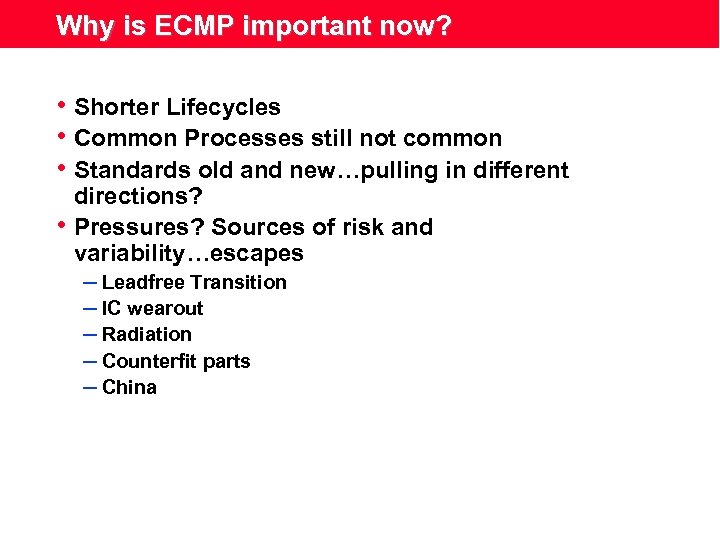 Why is ECMP important now?

• Shorter Lifecycles
• Common Processes still not common
• Standards old and new…pulling in different directions?
• Pressures? Sources of risk and variability…escapes
– Leadfree Transition
– IC wearout
– Radiation
– Counterfit parts
– China